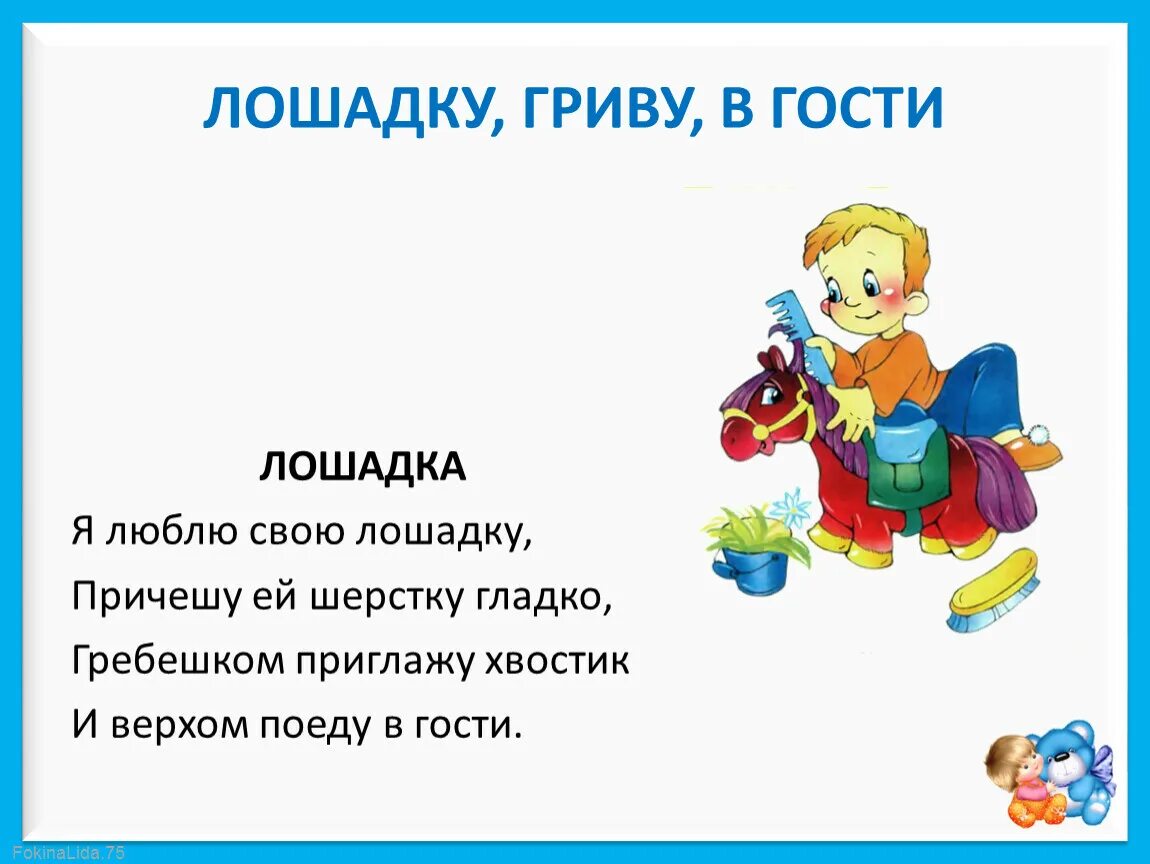 ЛОШАДКУ, ГРИВУ, В ГОСТИ

ЛОШАДКА

Я люблю свою лошадку,
Причешу ей шерстку гладко,
Гребешком приглажу хвостик
И верхом поеду в гости.

FokinaLida.75